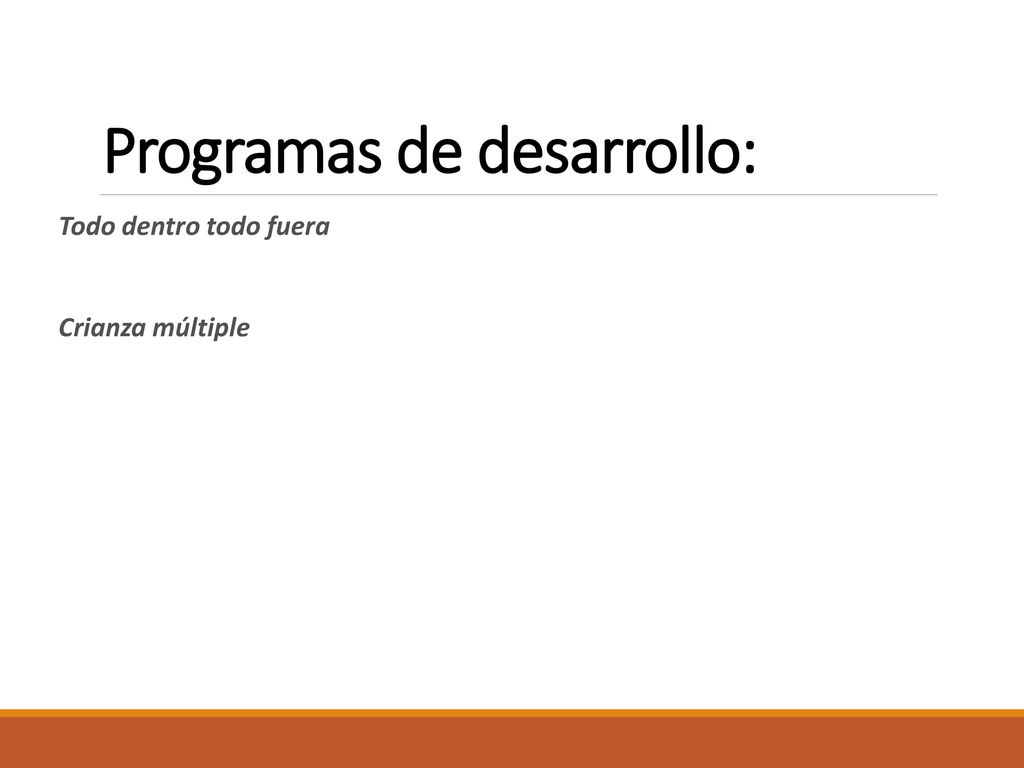 Programas de desarrollo:

Todo dentro todo fuera

Crianza múltiple